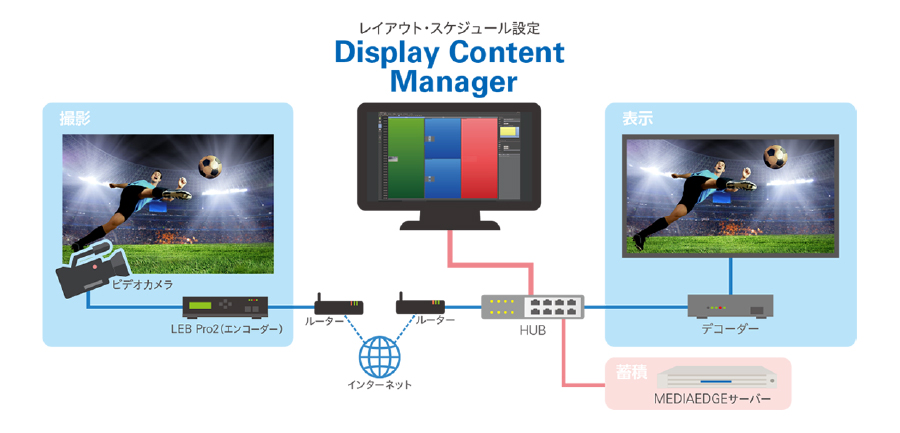 レイアウト・スケジュール設定
Display Content Manager

撮影

ビデオカメラ

LEB Pro2(エンコーダー)

ルーター

ルーター

インターネット

HUB

表示

デコーダー

蓄積

MEDIAEDGEサーバー